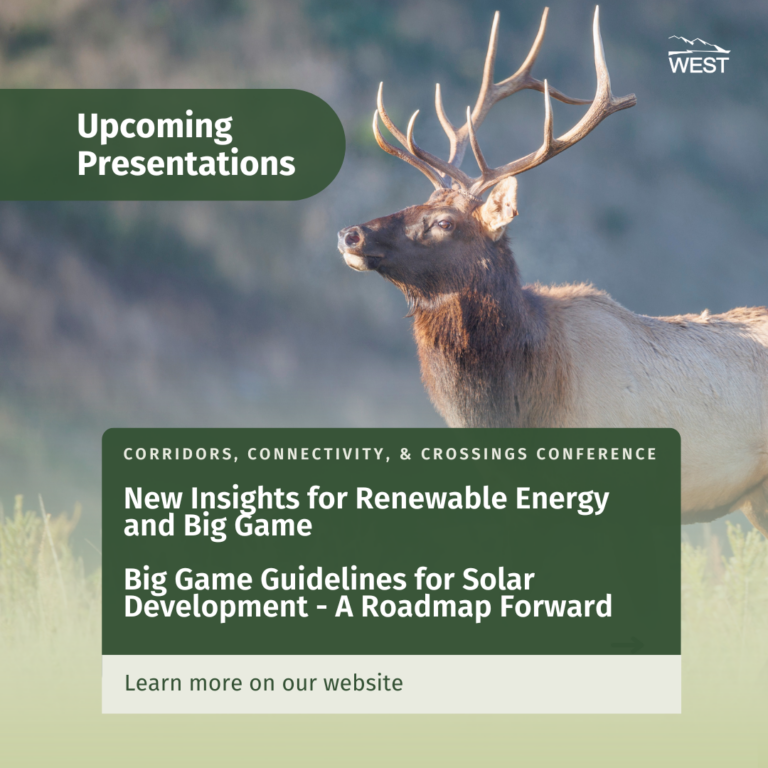 WEST

Upcoming Presentations

CORRIDORS, CONNECTIVITY, & CROSSINGS CONFERENCE

New Insights for Renewable Energy and Big Game

Big Game Guidelines for Solar Development - A Roadmap Forward

Learn more on our website